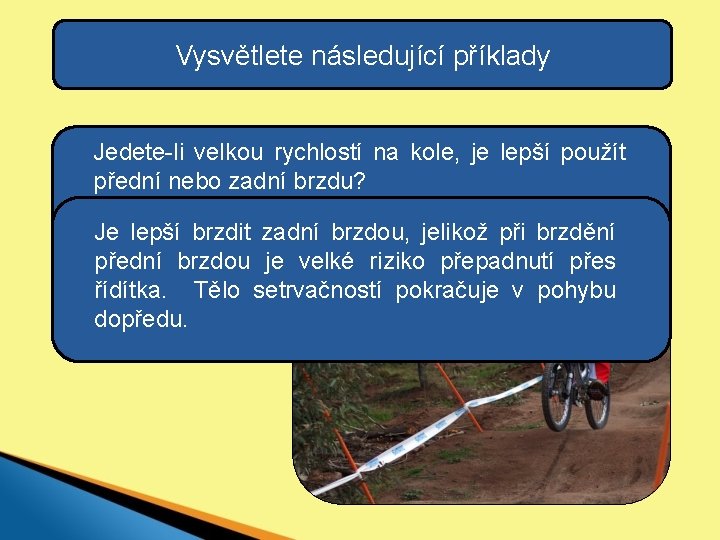 Vysvětlete následující příklady

Jedete-li velkou rychlostí na kole, je lepší použít přední nebo zadní brzdu?

Je lepší brzdit zadní brzdou, jelikož při brzdění přední brzdou je velké riziko přepadnutí přes řídítka. Tělo setrvačností pokračuje v pohybu dopředu.